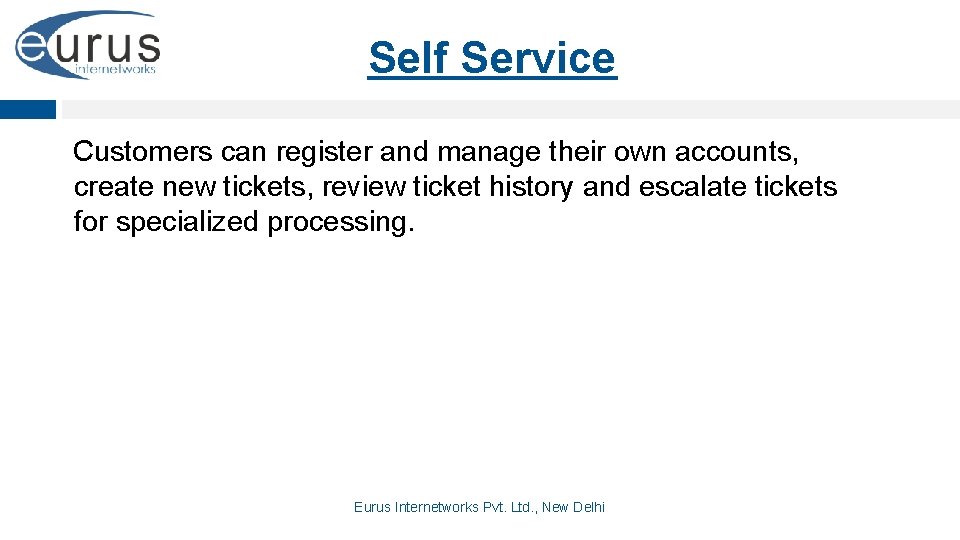 eurus
internetworks

Self Service

Customers can register and manage their own accounts, create new tickets, review ticket history and escalate tickets for specialized processing.

Eurus Internetworks Pvt. Ltd., New Delhi